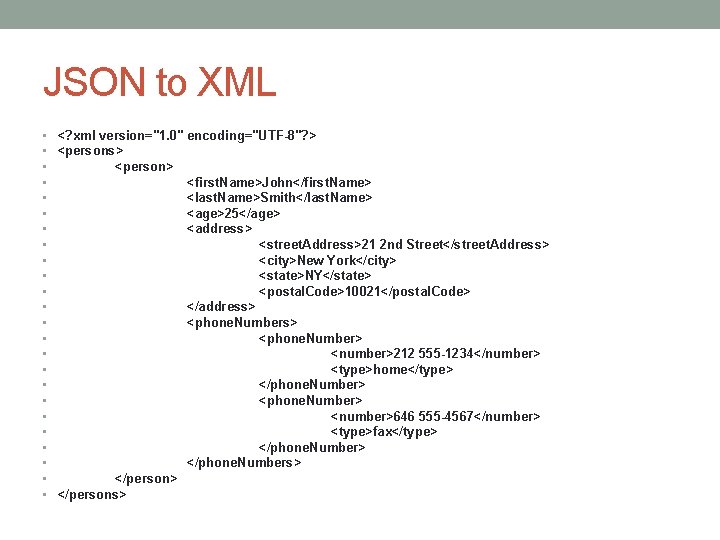 JSON to XML

- <?xml version="1.0" encoding="UTF-8"?>
- <persons>
- <person>
- <firstName>John</firstName>
- <lastName>Smith</lastName>
- <age>25</age>
- <address>
- <streetAddress>21 2nd Street</streetAddress>
- <city>New York</city>
- <state>NY</state>
- <postalCode>10021</postalCode>
- </address>
- <phoneNumbers>
- <phoneNumber>
- <number>212 555-1234</number>
- <type>home</type>
- </phoneNumber>
- <phoneNumber>
- <number>646 555-4567</number>
- <type>fax</type>
- </phoneNumber>
- </phoneNumbers>
- </person>
- </persons>